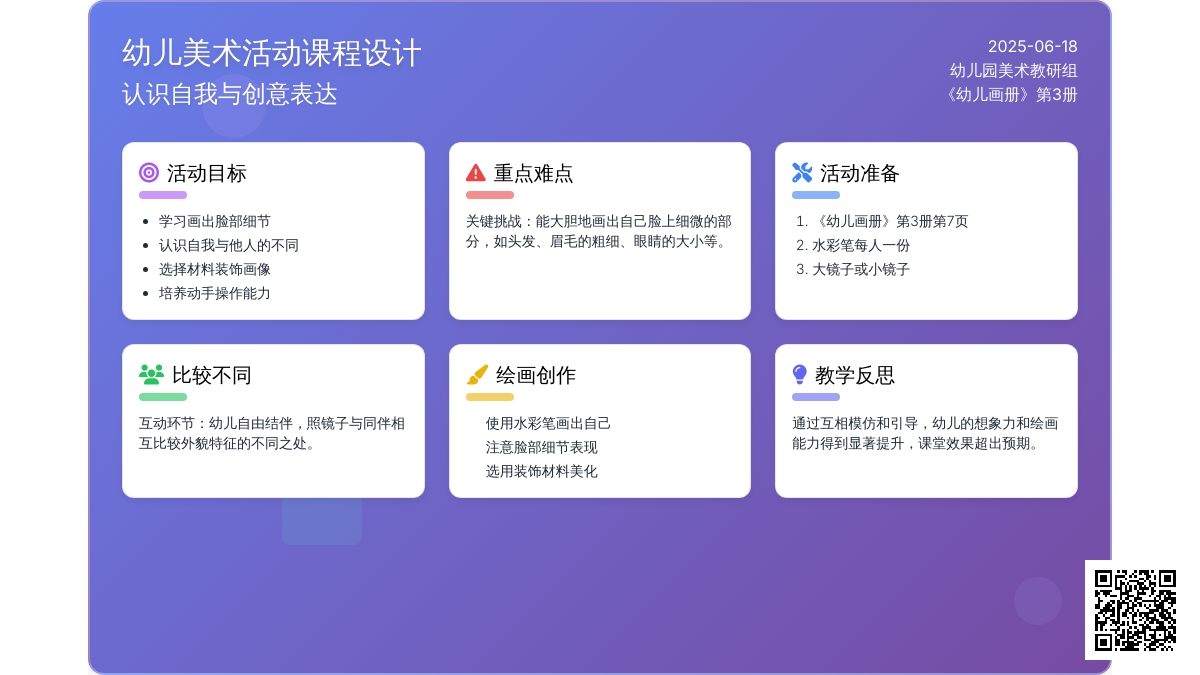 幼儿美术活动课程设计
认识自我与创意表达

2025-06-18
幼儿园美术教研组
《幼儿画册》第3册

活动目标

- 学习画出脸部细节
- 认识自我与他人的不同
- 选择材料装饰画像
- 培养动手操作能力

重点难点

关键挑战：能大胆地画出自己脸上细微的部分，如头发、眉毛的粗细、眼睛的大小等。

活动准备

1. 《幼儿画册》第3册第7页
2. 水彩笔每人一份
3. 大镜子或小镜子

比较不同

互动环节：幼儿自由结伴，照镜子与同伴相互比较外貌特征的不同之处。

绘画创作

使用水彩笔画出自己
注意脸部细节表现
选用装饰材料美化

教学反思

通过互相模仿和引导，幼儿的想象力和绘画能力得到显著提升，课堂效果超出预期。